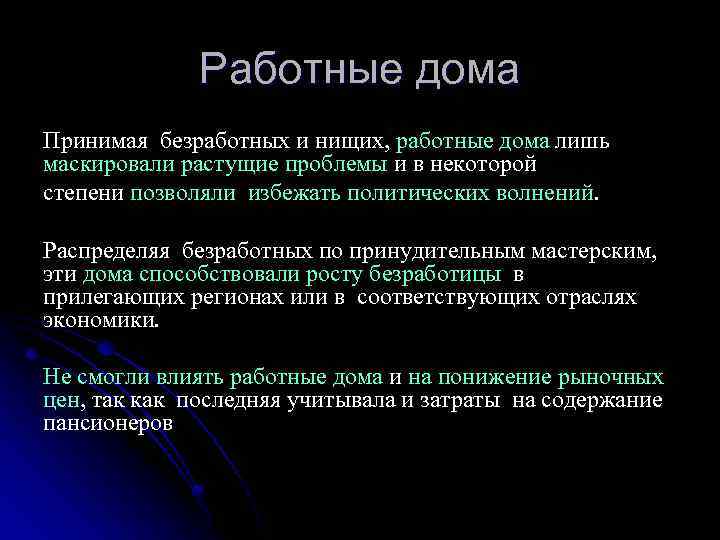 Работные дома

Принимая безработных и нищих, работные дома лишь маскировали растущие проблемы и в некоторой степени позволяли избежать политических волнений.

Распределяя безработных по принудительным мастерским, эти дома способствовали росту безработицы в прилегающих регионах или в соответствующих отраслях экономики.

Не смогли влиять работные дома и на понижение рыночных цен, так как последняя учитывала и затраты на содержание пансионеров